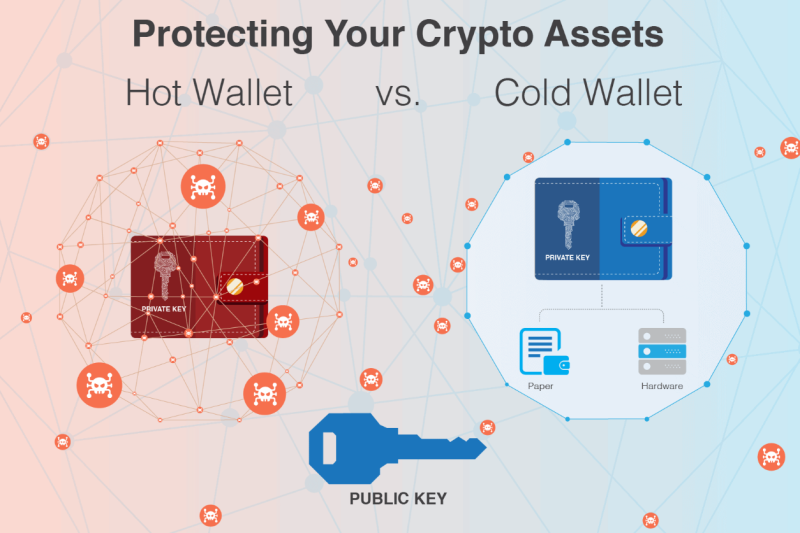 Protecting Your Crypto Assets

Hot Wallet vs. Cold Wallet

PRIVATE KEY

PRIVATE KEY

Paper

Hardware

PUBLIC KEY